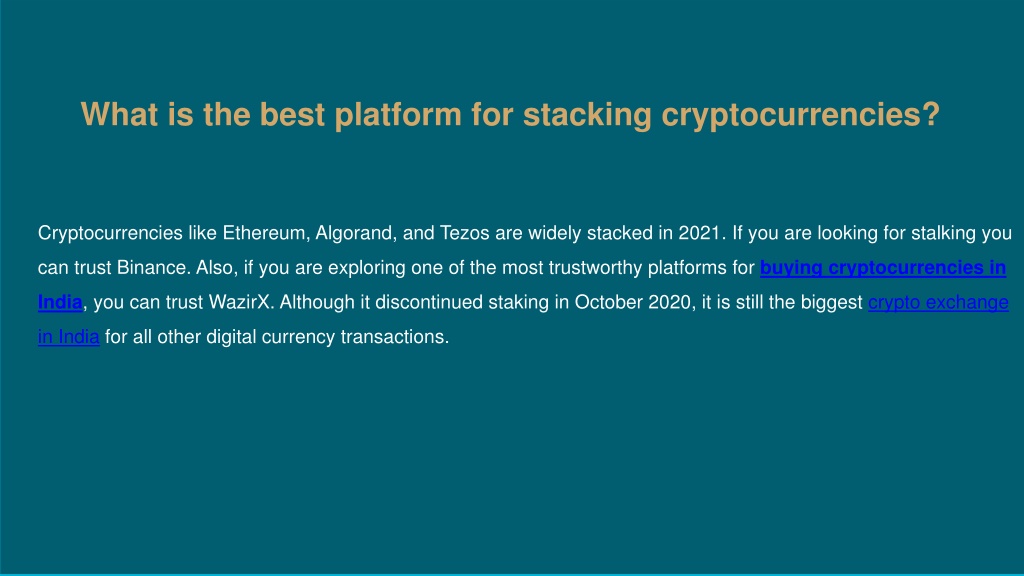 What is the best platform for stacking cryptocurrencies?

Cryptocurrencies like Ethereum, Algorand, and Tezos are widely stacked in 2021. If you are looking for stalking you can trust Binance. Also, if you are exploring one of the most trustworthy platforms for buying cryptocurrencies in India, you can trust WazirX. Although it discontinued staking in October 2020, it is still the biggest crypto exchange in India for all other digital currency transactions.